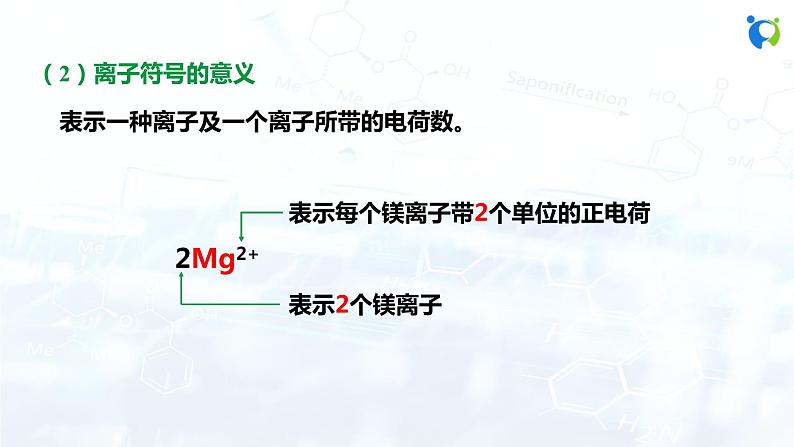 （2）离子符号的意义

表示一种离子及一个离子所带的电荷数。

表示每个镁离子带2个单位的正电荷

$2Mg^{2+}$

表示2个镁离子